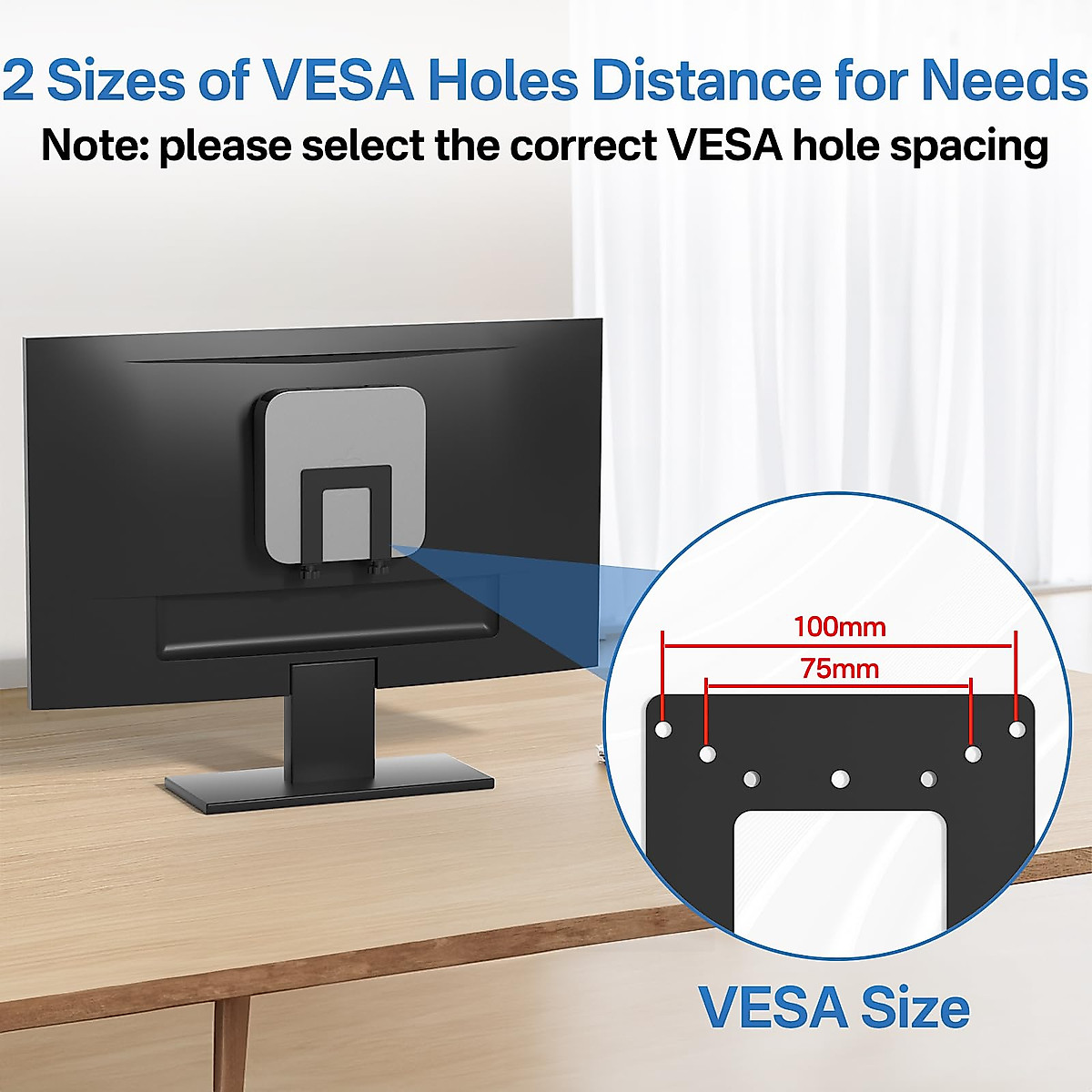 2 Sizes of VESA Holes Distance for Needs

Note: please select the correct VESA hole spacing

100mm

75mm

VESA Size